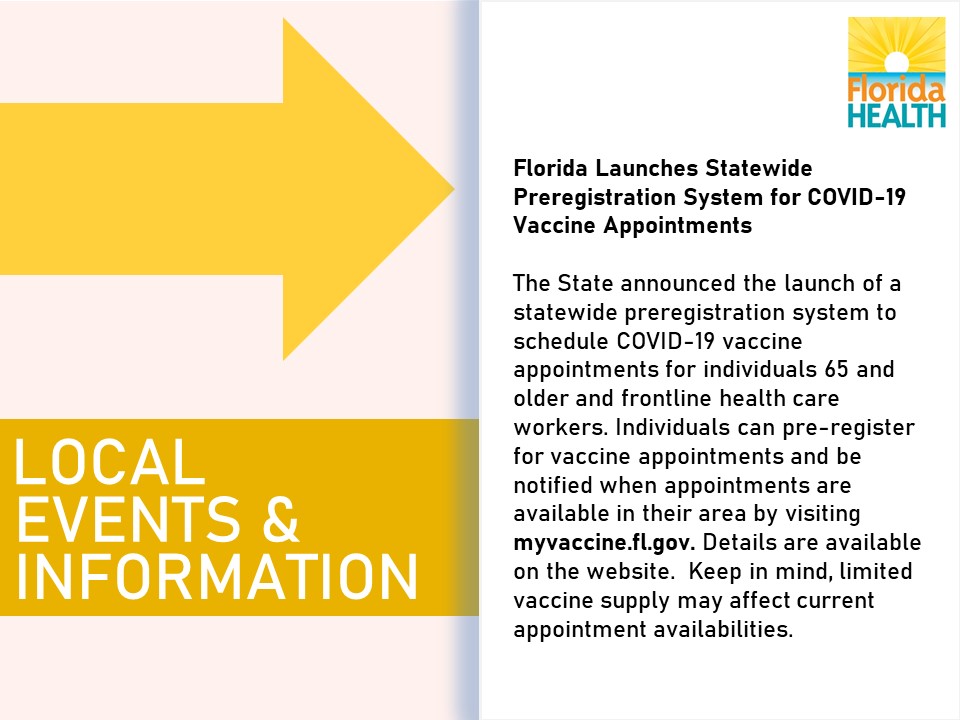 LOCAL EVENTS & INFORMATION

Florida HEALTH

Florida Launches Statewide Preregistration System for COVID-19 Vaccine Appointments

The State announced the launch of a statewide preregistration system to schedule COVID-19 vaccine appointments for individuals 65 and older and frontline health care workers. Individuals can pre-register for vaccine appointments and be notified when appointments are available in their area by visiting myvaccine.fl.gov. Details are available on the website. Keep in mind, limited vaccine supply may affect current appointment availabilities.